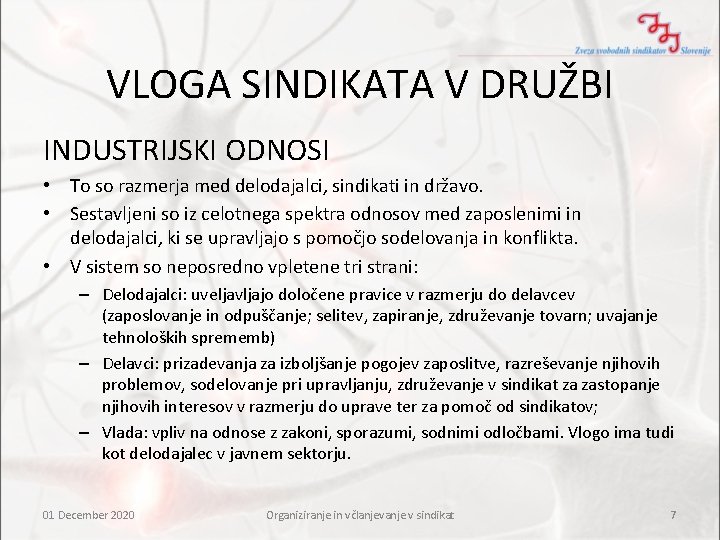 Zveza svobodnih sindikatov Slovenije

VLOGA SINDIKATA V DRUŽBI

INDUSTRIJSKI ODNOSI

• To so razmerja med delodajalci, sindikati in državo.
• Sestavljeni so iz celotnega spektra odnosov med zaposlenimi in delodajalci, ki se upravljajo s pomočjo sodelovanja in konflikta.
• V sistem so neposredno vpletene tri strani:
– Delodajalci: uveljavljajo določene pravice v razmerju do delavcev (zaposlovanje in odpuščanje; selitev, zapiranje, združevanje tovarn; uvajanje tehnoloških sprememb)
– Delavci: prizadevanja za izboljšanje pogojev zaposlitve, razreševanje njihovih problemov, sodelovanje pri upravljanju, združevanje v sindikat za zastopanje njihovih interesov v razmerju do uprave ter za pomoč od sindikatov;
– Vlada: vpliv na odnose z zakoni, sporazumi, sodnimi odločbami. Vlogo ima tudi kot delodajalec v javnem sektorju.

01 December 2020    Organiziranje in včlanjevanje v sindikat    7